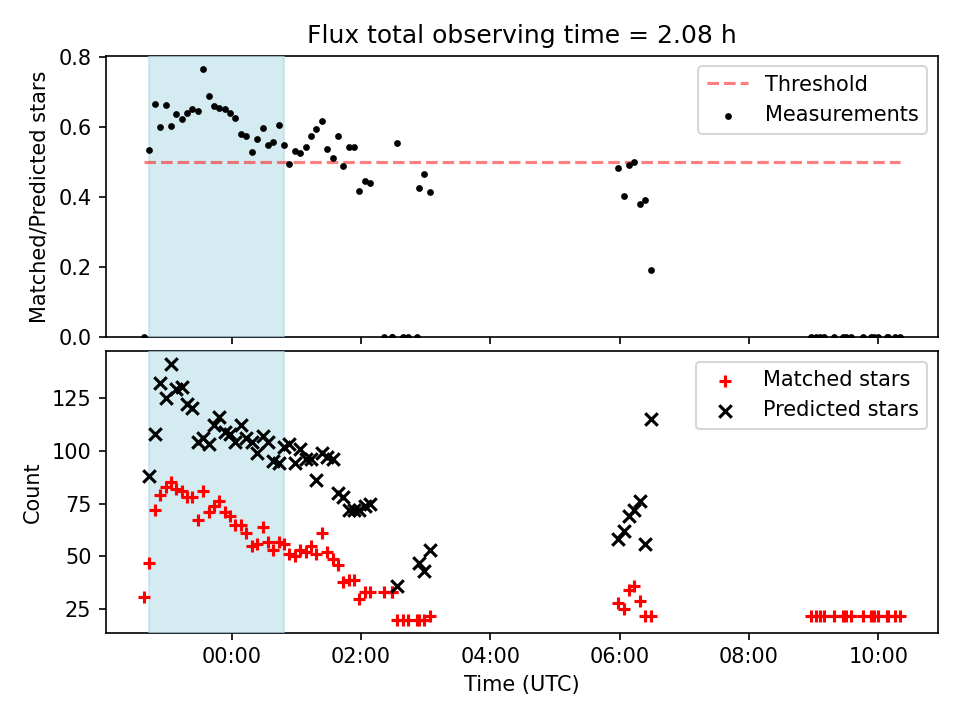 Flux total observing time = 2.08 h

Matched/Predicted stars

0.8
0.6
0.4
0.2
0.0

Threshold
Measurements

Count

125
100
75
50
25

Matched stars
Predicted stars

00:00
02:00
04:00
06:00
08:00
10:00

Time (UTC)